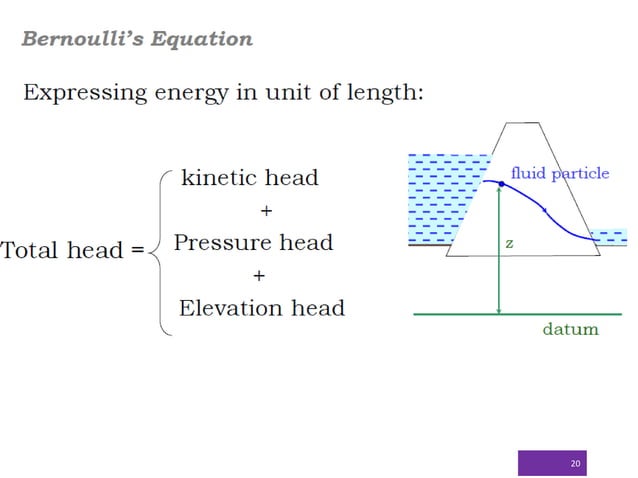 Bernoulli's Equation

Expressing energy in unit of length:

Total head = kinetic head + Pressure head + Elevation head

fluid particle

z

datum

20